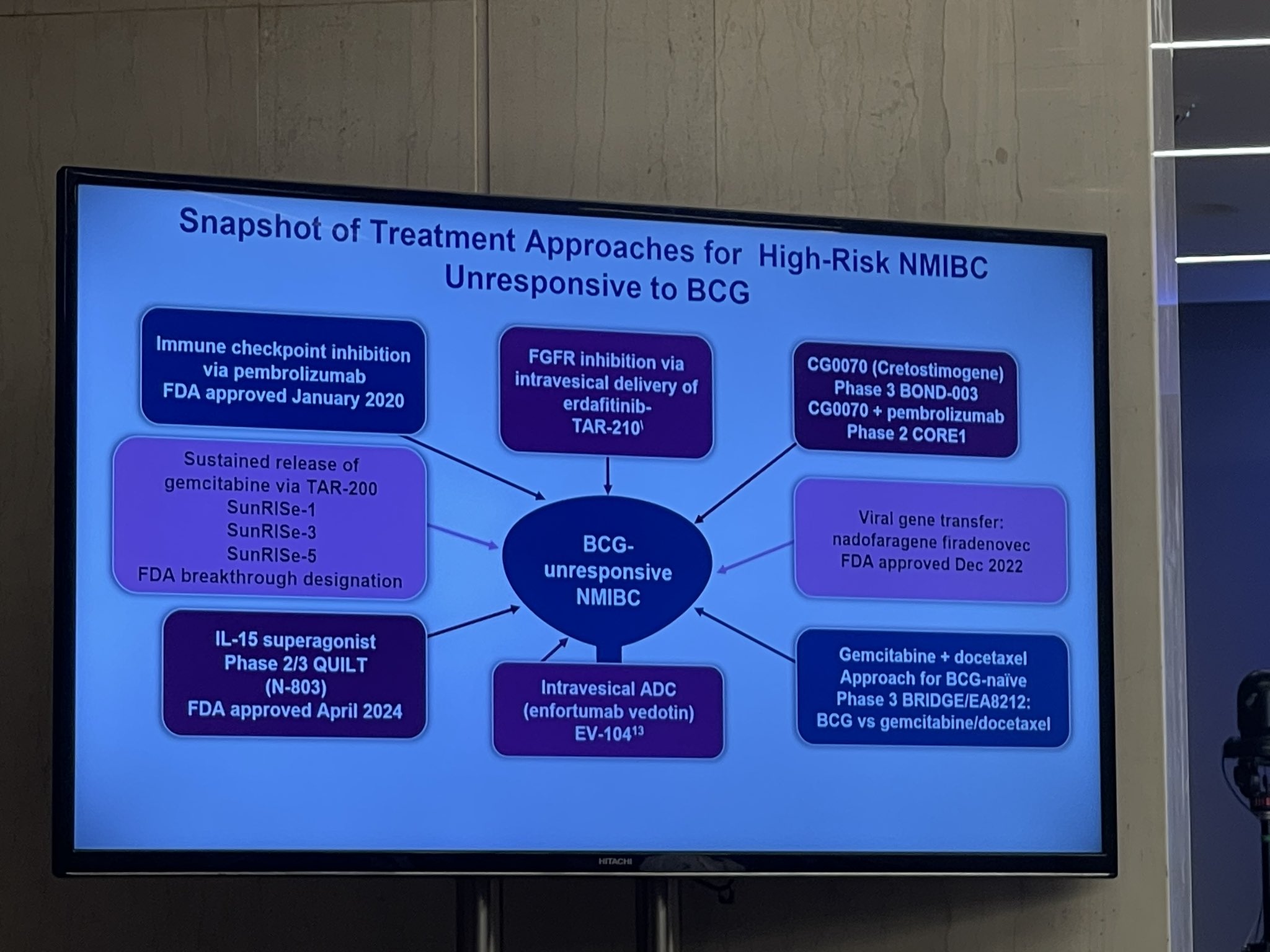 Snapshot of Treatment Approaches for High-Risk NMIBC Unresponsive to BCG

Immune checkpoint inhibition via pembrolizumab
FDA approved January 2020

FGFR inhibition via intravesical delivery of erdafitinib-
TAR-210

CG0070 (Cretostimogene)
Phase 3 BOND-003
CG0070 + pembrolizumab
Phase 2 CORE1

Sustained release of gemcitabine via TAR-200
SunRISe-1
SunRISe-3
SunRISe-5
FDA breakthrough designation

BCG-unresponsive NMIBC

Viral gene transfer: nadofaragene firadenovec
FDA approved Dec 2022

IL-15 superagonist
Phase 2/3 QUILT
(N-803)
FDA approved April 2024

Intravesical ADC
(enfortumab vedotin)
EV-104$^{13}$

Gemcitabine + docetaxel
Approach for BCG-naïve
Phase 3 BRIDGE/EA8212:
BCG vs gemcitabine/docetaxel

HITACHI